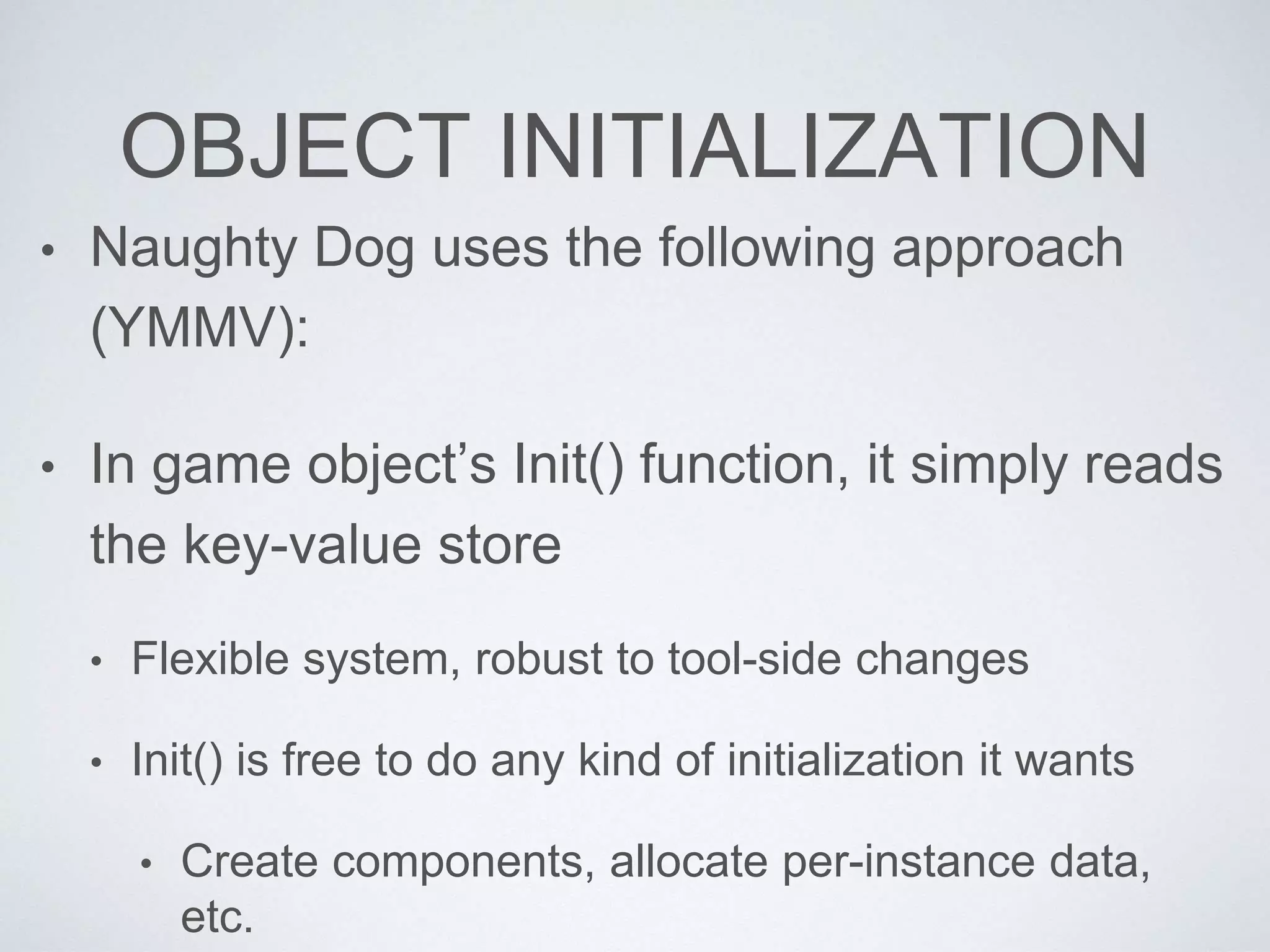 OBJECT INITIALIZATION

• Naughty Dog uses the following approach (YMMV):

• In game object’s Init() function, it simply reads the key-value store

• Flexible system, robust to tool-side changes

• Init() is free to do any kind of initialization it wants

• Create components, allocate per-instance data, etc.